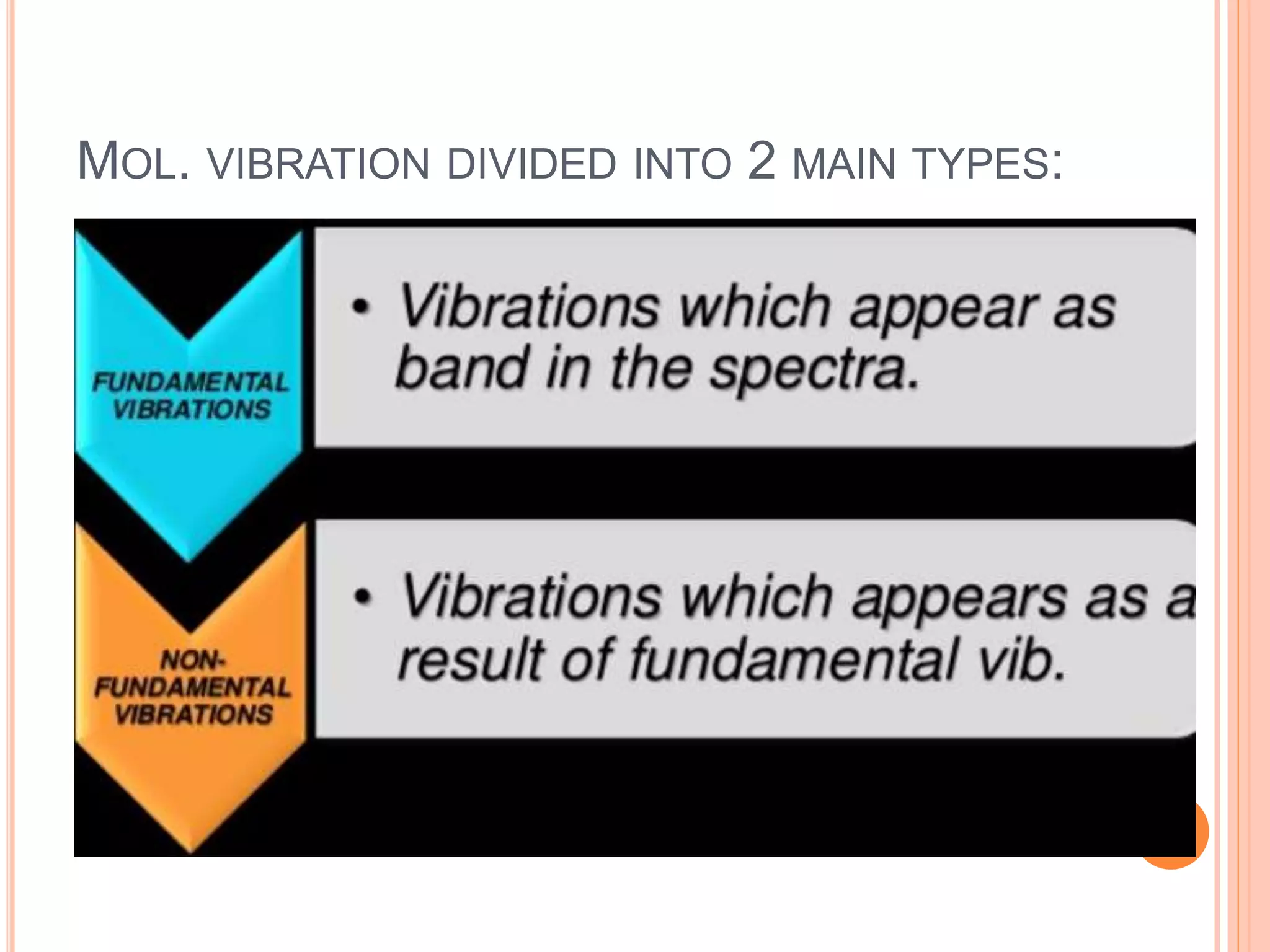 MOL. VIBRATION DIVIDED INTO 2 MAIN TYPES:

FUNDAMENTAL VIBRATIONS

• Vibrations which appear as band in the spectra.

NON-FUNDAMENTAL VIBRATIONS

• Vibrations which appears as a result of fundamental vib.